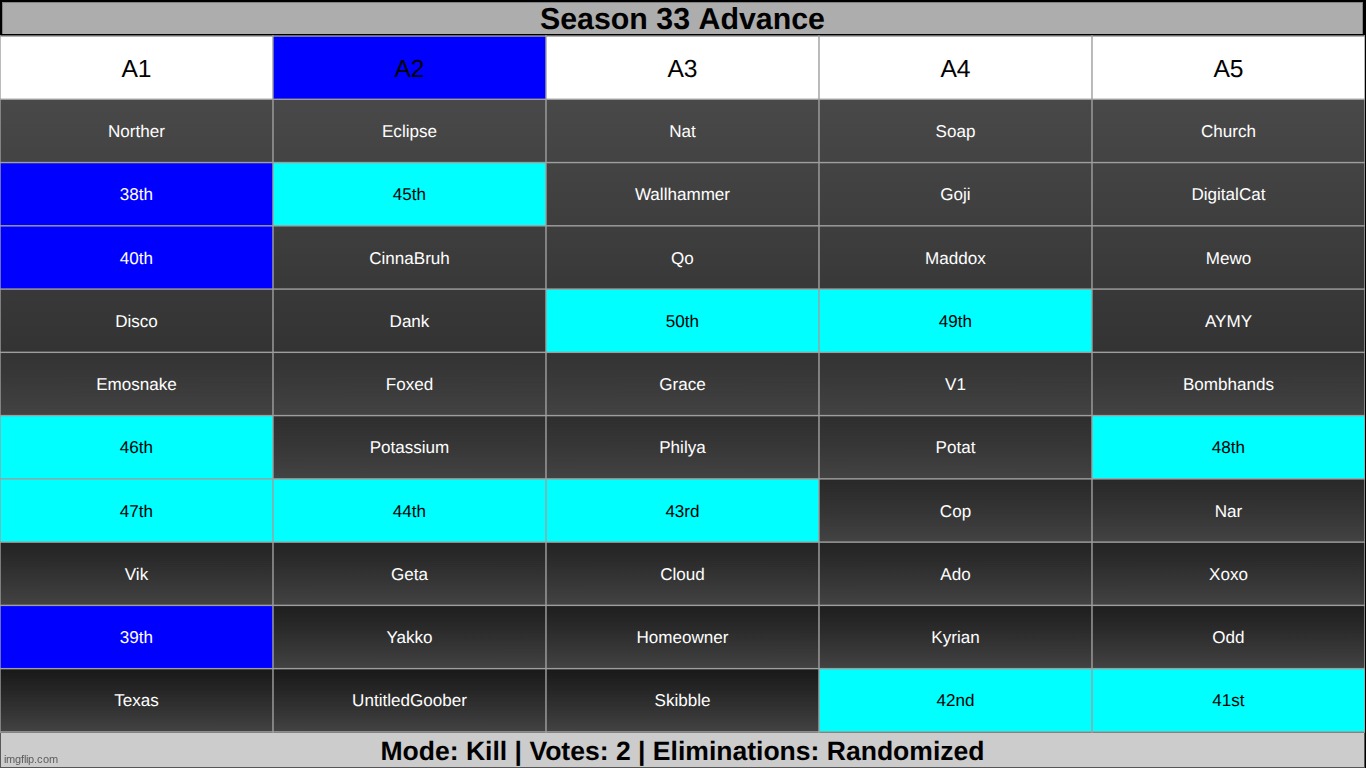 Season 33 Advance

| A1 | A2 | A3 | A4 | A5 |
|---|---|---|---|---|
| Norther | Eclipse | Nat | Soap | Church |
| 38th | 45th | Wallhammer | Goji | DigitalCat |
| 40th | CinnaBruh | Qo | Maddox | Mewo |
| Disco | Dank | 50th | 49th | AYMY |
| Emosnake | Foxed | Grace | V1 | Bombhands |
| 46th | Potassium | Philya | Potat | 48th |
| 47th | 44th | 43rd | Cop | Nar |
| Vik | Geta | Cloud | Ado | Xoxo |
| 39th | Yakko | Homeowner | Kyrian | Odd |
| Texas | UntitledGoober | Skibble | 42nd | 41st |

Mode: Kill | Votes: 2 | Eliminations: Randomized

imgflip.com